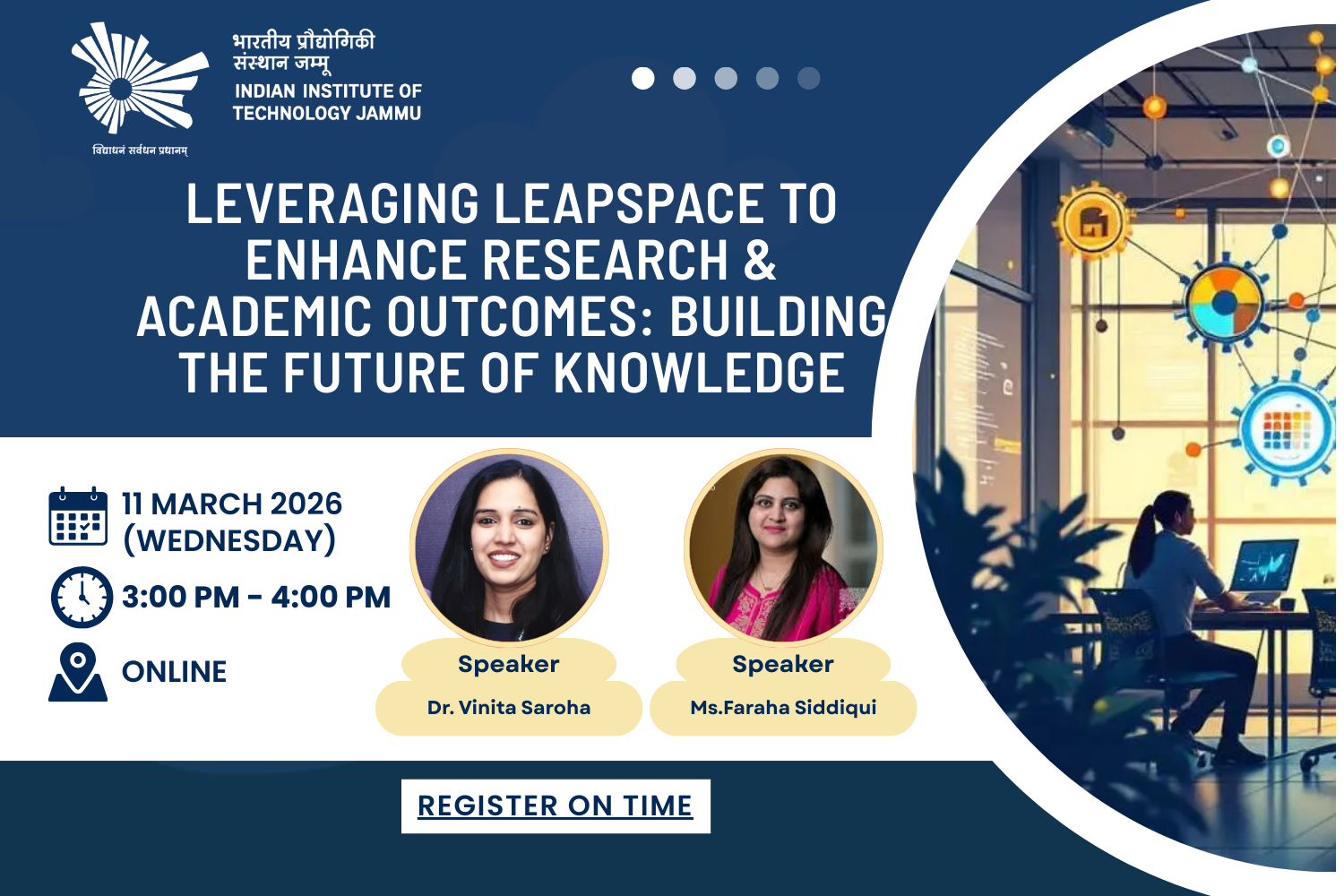 भारतीय प्रौद्योगिकी संस्थान जम्मू
INDIAN INSTITUTE OF TECHNOLOGY JAMMU
विद्याधनं सर्वधन प्रधानम्

LEVERAGING LEAPSPACE TO ENHANCE RESEARCH & ACADEMIC OUTCOMES: BUILDING THE FUTURE OF KNOWLEDGE

11 MARCH 2026 (WEDNESDAY)

3:00 PM - 4:00 PM

ONLINE

Speaker
Dr. Vinita Saroha

Speaker
Ms.Faraha Siddiqui

REGISTER ON TIME